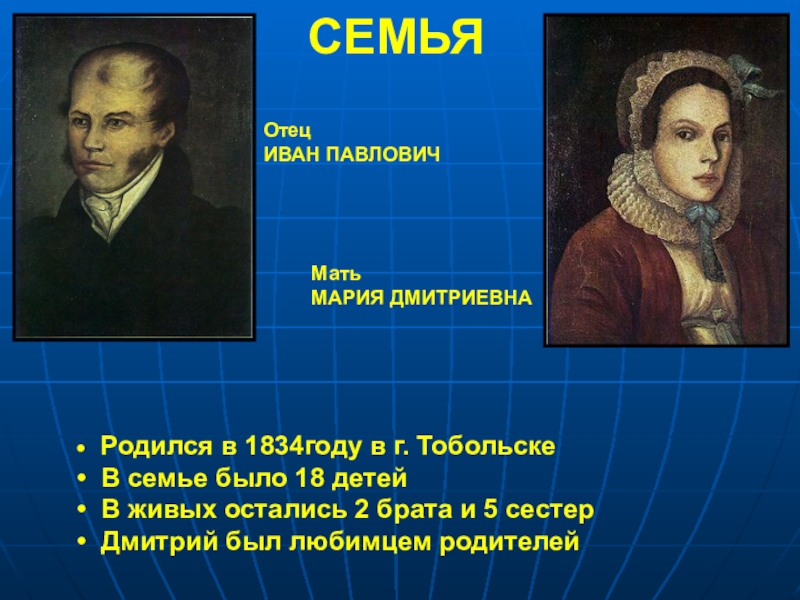 СЕМЬЯ

Отец
ИВАН ПАВЛОВИЧ

Мать
МАРИЯ ДМИТРИЕВНА

• Родился в 1834году в г. Тобольске
• В семье было 18 детей
• В живых остались 2 брата и 5 сестер
• Дмитрий был любимцем родителей